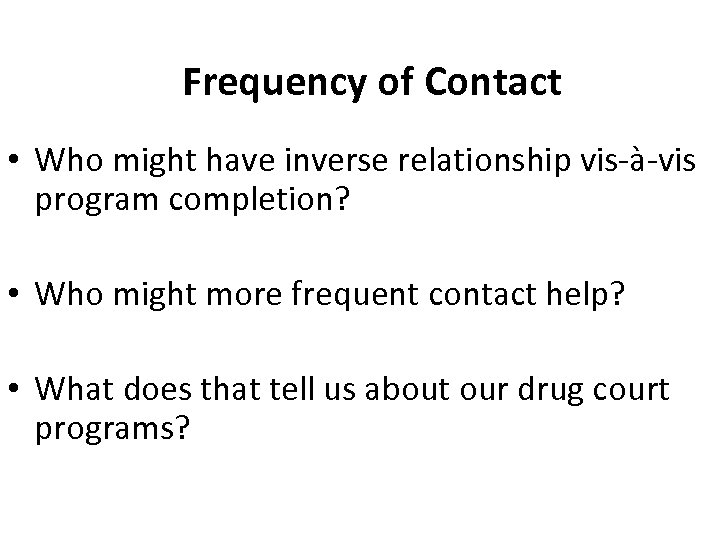 Frequency of Contact

• Who might have inverse relationship vis-à-vis program completion?

• Who might more frequent contact help?

• What does that tell us about our drug court programs?